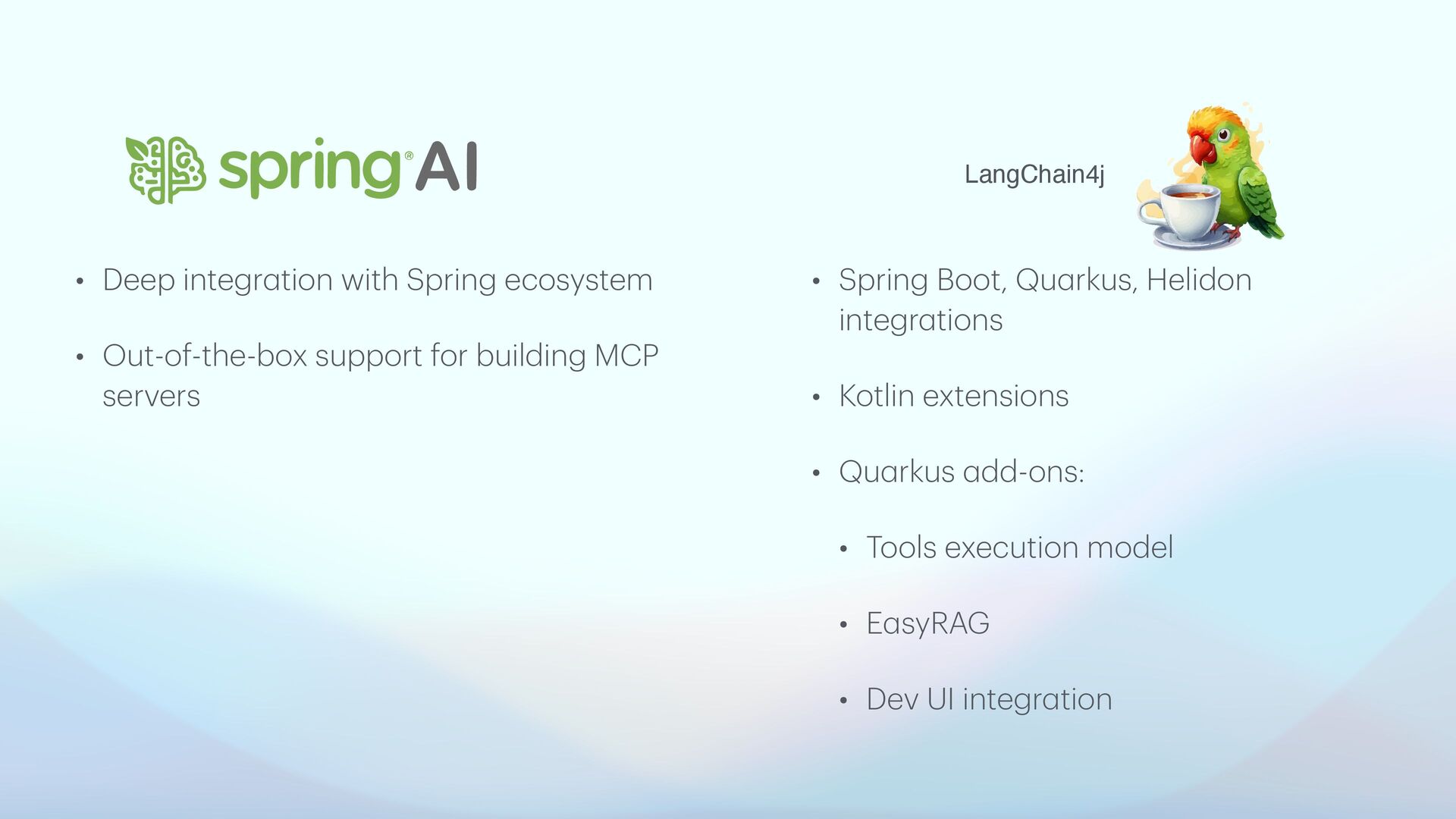 spring® AI

• Deep integration with Spring ecosystem

• Out-of-the-box support for building MCP servers

LangChain4j

• Spring Boot, Quarkus, Helidon integrations

• Kotlin extensions

• Quarkus add-ons:

• Tools execution model

• EasyRAG

• Dev UI integration